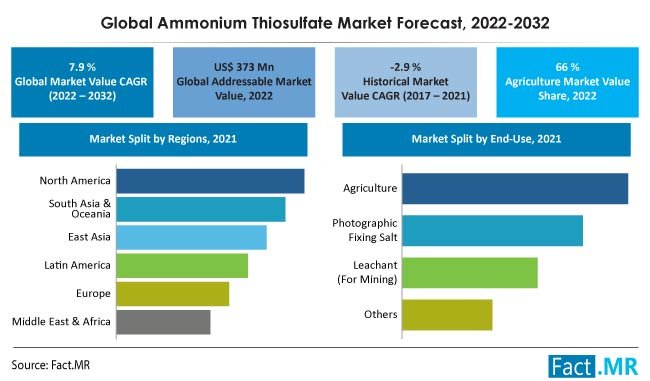 Global Ammonium Thiosulfate Market Forecast, 2022-2032

7.9 %
Global Market Value CAGR (2022 – 2032)

US$ 373 Mn
Global Addressable Market Value, 2022

-2.9 %
Historical Market Value CAGR (2017 – 2021)

66 %
Agriculture Market Value Share, 2022

Market Split by Regions, 2021

North America
South Asia & Oceania
East Asia
Latin America
Europe
Middle East & Africa

Market Split by End-Use, 2021

Agriculture
Photographic Fixing Salt
Leachant (For Mining)
Others

Source: Fact.MR

Fact.MR